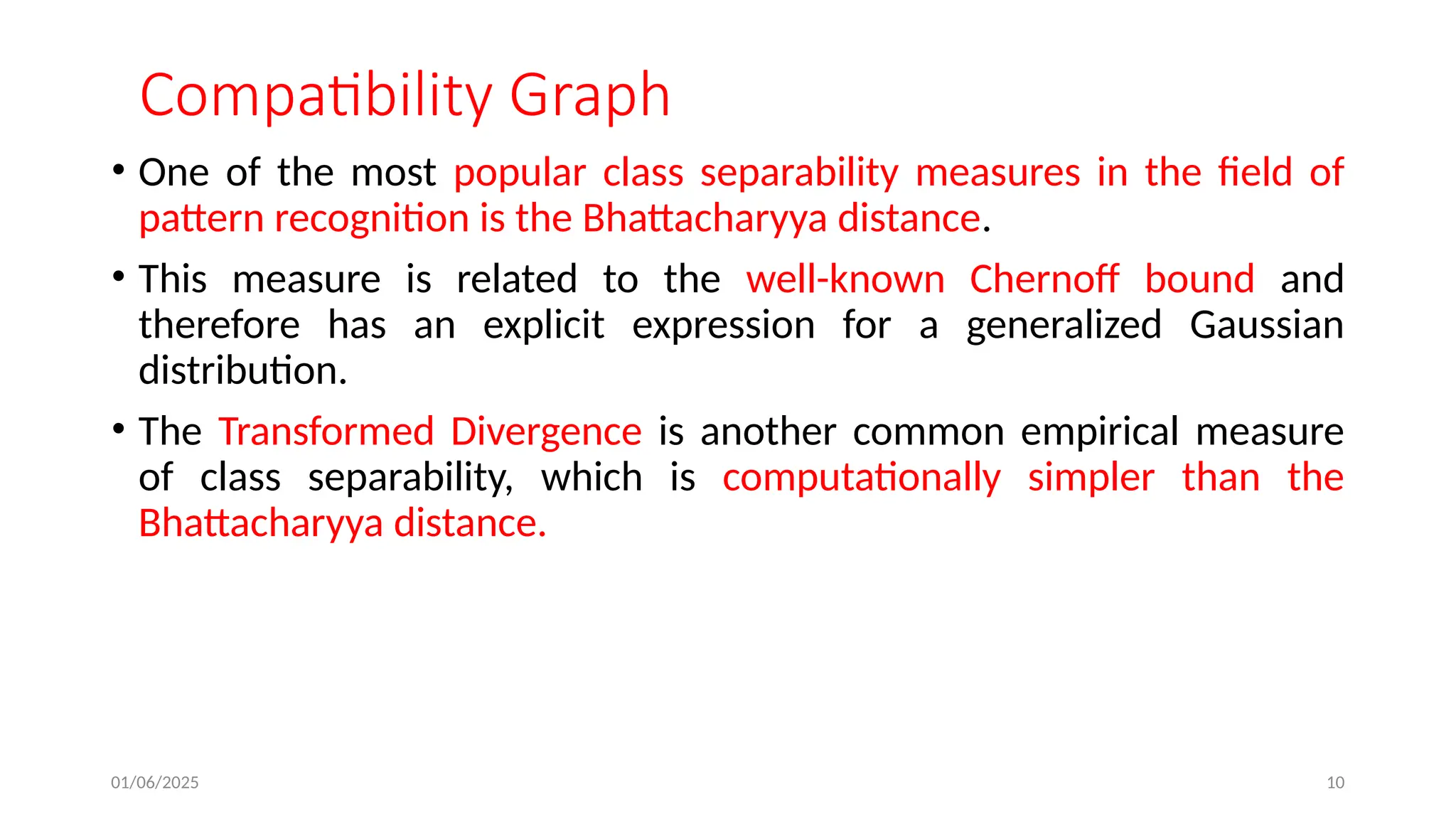 Compatibility Graph

• One of the most popular class separability measures in the field of pattern recognition is the Bhattacharyya distance.

• This measure is related to the well-known Chernoff bound and therefore has an explicit expression for a generalized Gaussian distribution.

• The Transformed Divergence is another common empirical measure of class separability, which is computationally simpler than the Bhattacharyya distance.

01/06/2025

10